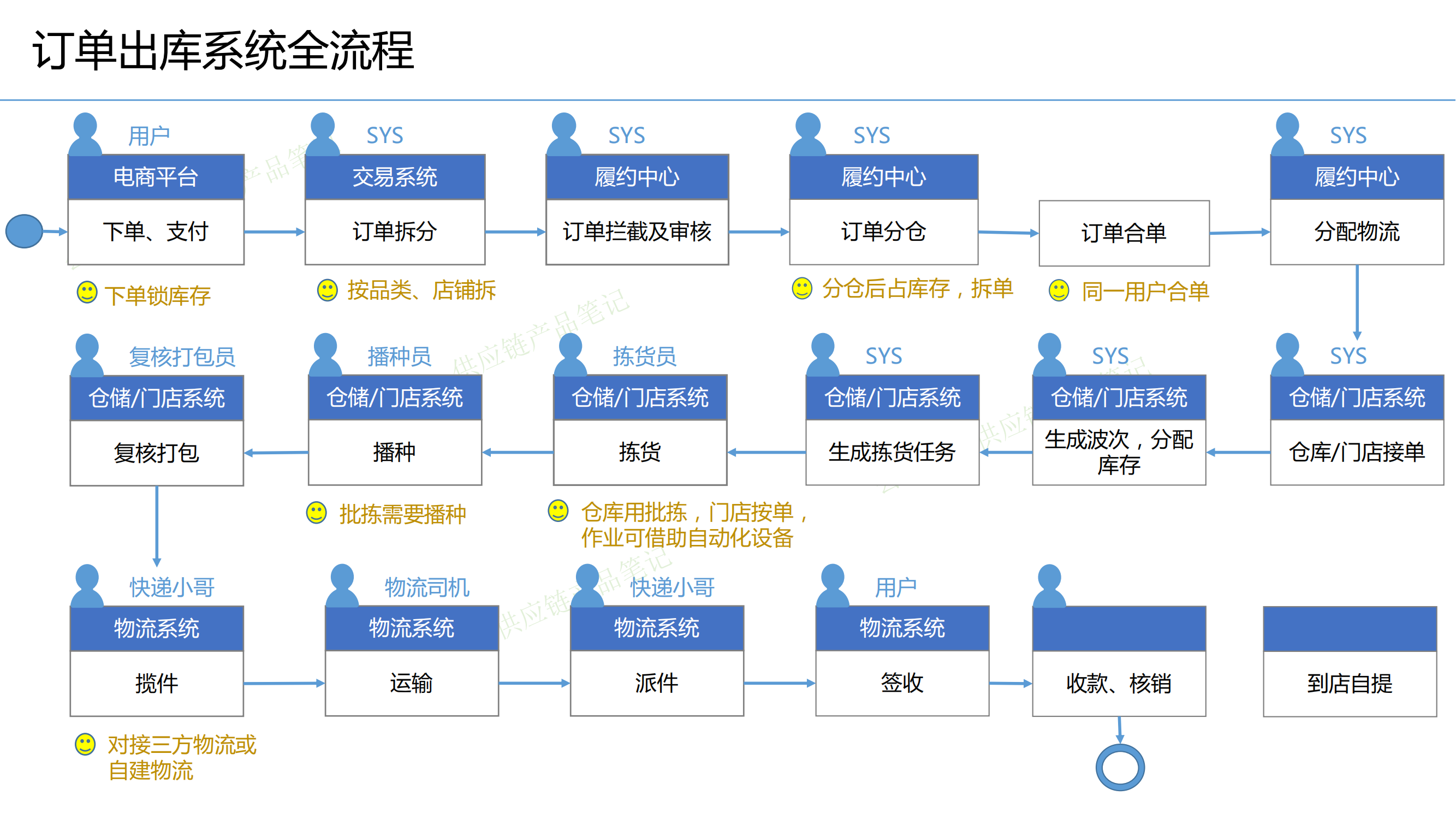 订单出库系统全流程

用户
电商平台
下单、支付
下单锁库存

SYS
交易系统
订单拆分
按品类、店铺拆

SYS
履约中心
订单拦截及审核

SYS
履约中心
订单分仓
分仓后占库存，拆单

订单合单
同一用户合单

SYS
履约中心
分配物流

SYS
仓储/门店系统
仓库/门店接单

SYS
仓储/门店系统
生成波次，分配库存

SYS
仓储/门店系统
生成拣货任务

拣货员
仓储/门店系统
拣货
仓库用批拣，门店按单，作业可借助自动化设备

播种员
仓储/门店系统
播种
批拣需要播种

复核打包员
仓储/门店系统
复核打包

快递小哥
物流系统
揽件
对接三方物流或自建物流

物流司机
物流系统
运输

快递小哥
物流系统
派件

用户
物流系统
签收

收款、核销

到店自提

供应链产品笔记